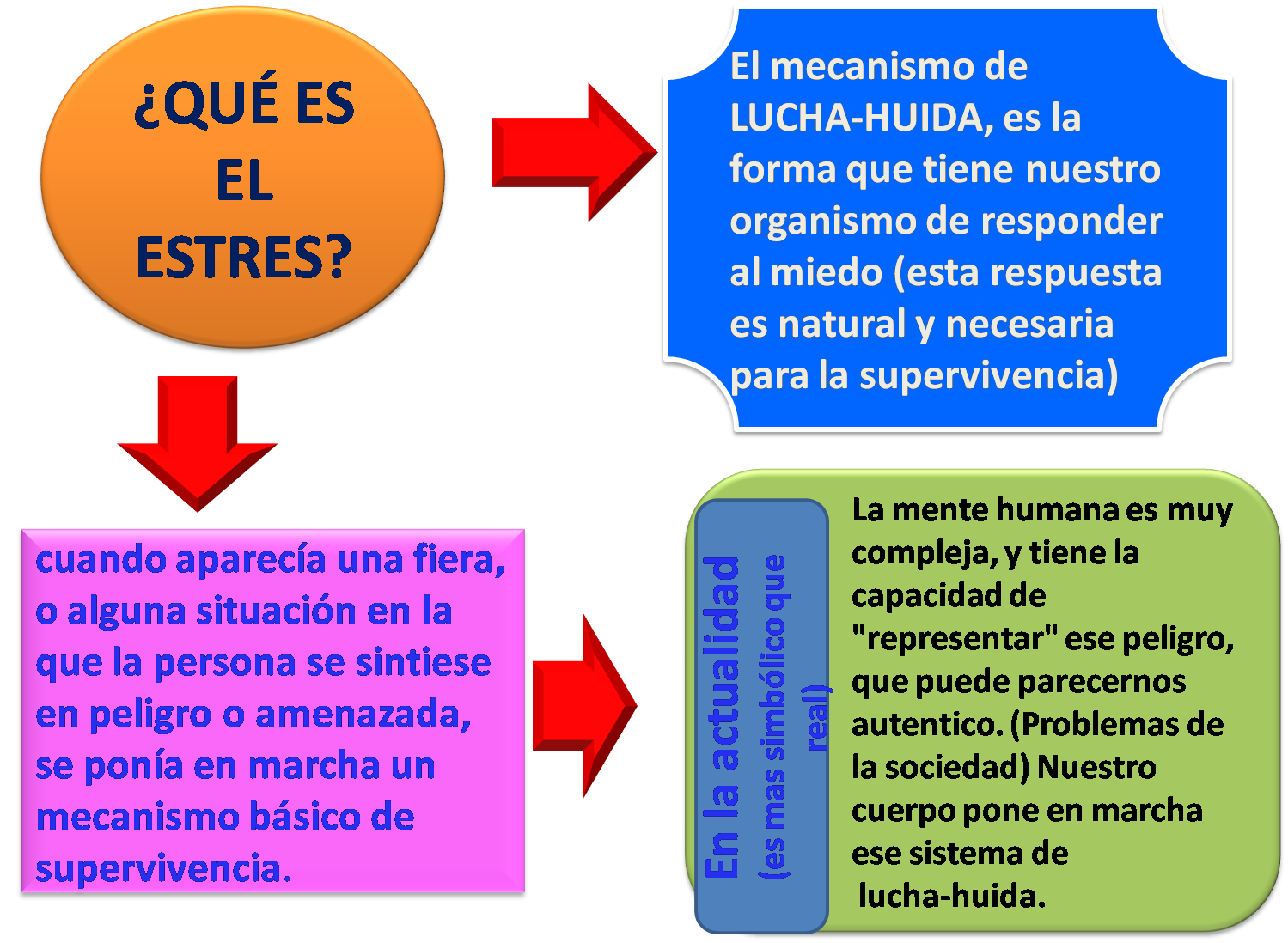 ¿QUÉ ES EL ESTRES?

El mecanismo de LUCHA-HUIDA, es la forma que tiene nuestro organismo de responder al miedo (esta respuesta es natural y necesaria para la supervivencia)

cuando aparecía una fiera, o alguna situación en la que la persona se sintiese en peligro o amenazada, se ponía en marcha un mecanismo básico de supervivencia.

En la actualidad
(es mas simbólico que real)

La mente humana es muy compleja, y tiene la capacidad de "representar" ese peligro, que puede parecernos autentico. (Problemas de la sociedad) Nuestro cuerpo pone en marcha ese sistema de lucha-huida.